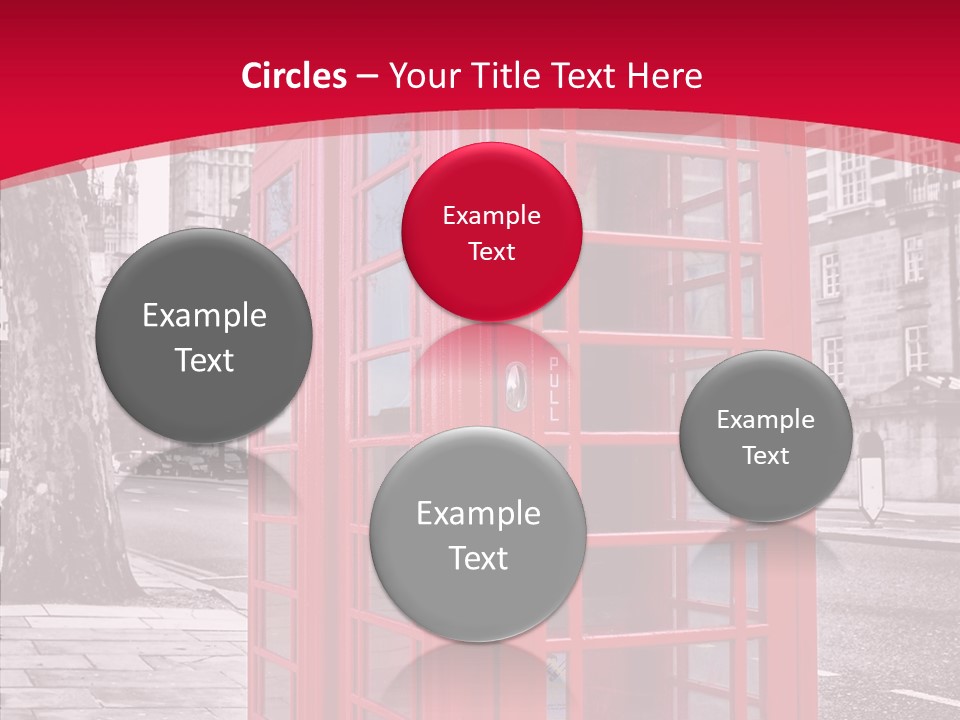 Circles – Your Title Text Here

Example Text

Example Text

PULL

Example Text

Example Text